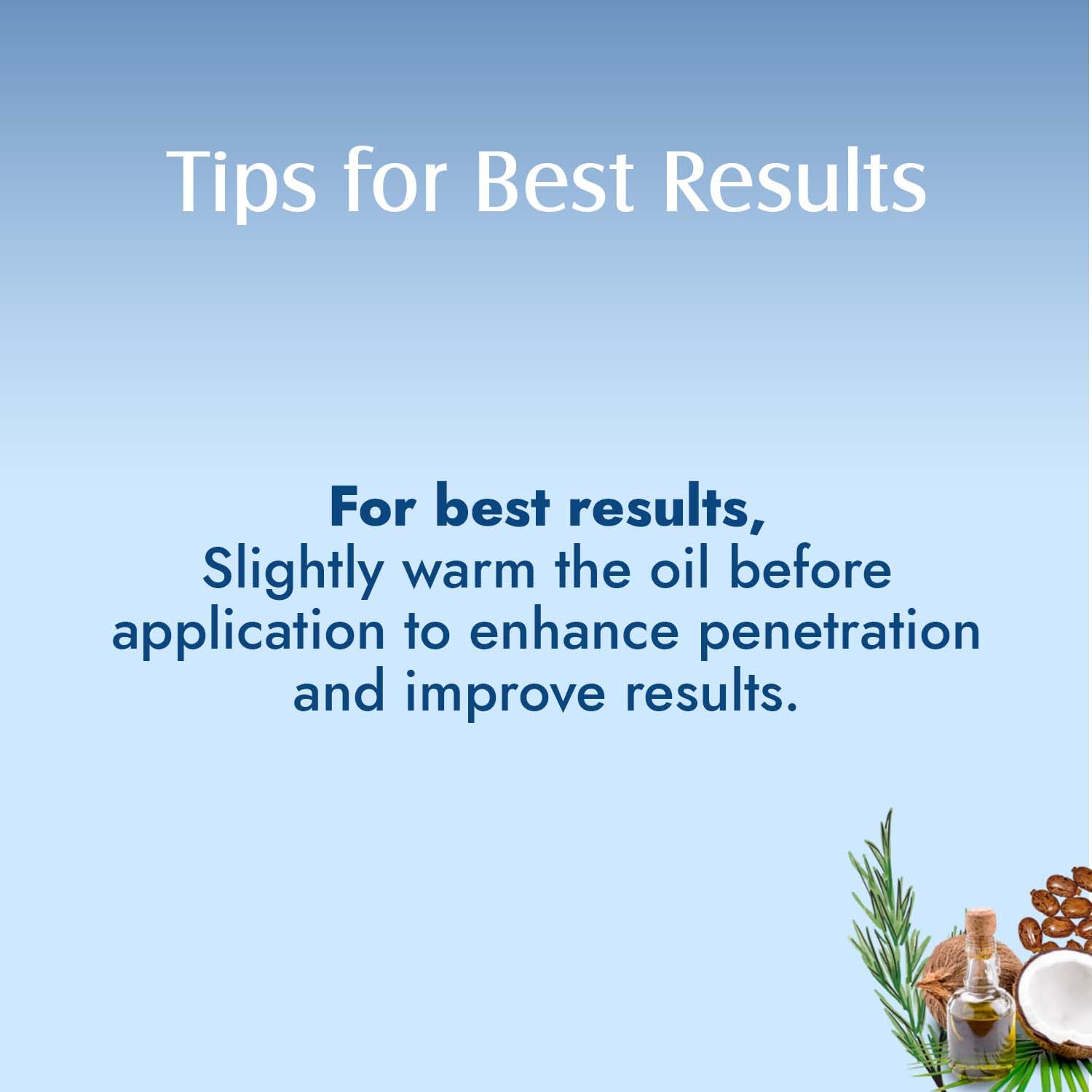 Tips for Best Results

For best results,
Slightly warm the oil before application to enhance penetration and improve results.